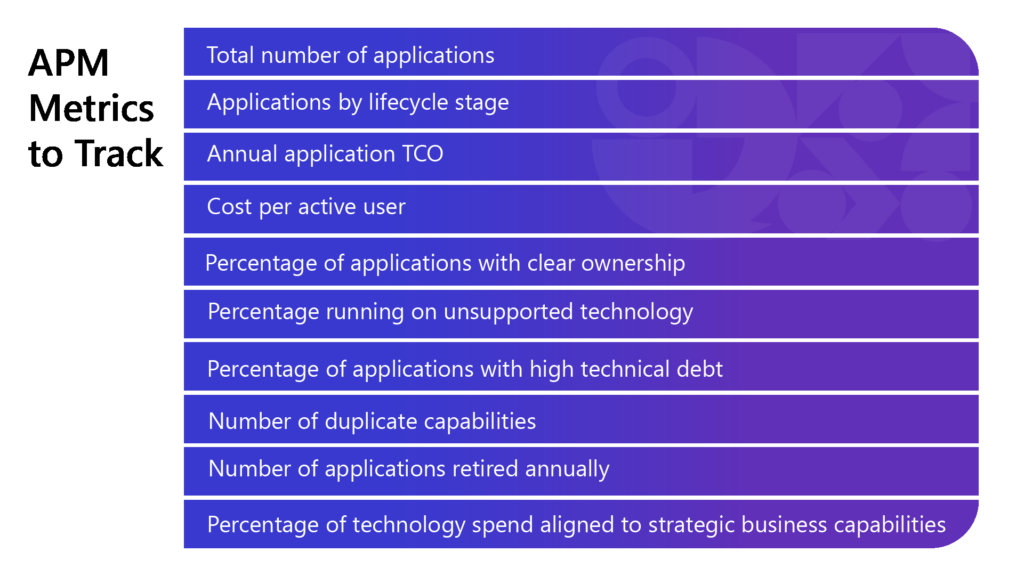 APM Metrics to Track

Total number of applications

Applications by lifecycle stage

Annual application TCO

Cost per active user

Percentage of applications with clear ownership

Percentage running on unsupported technology

Percentage of applications with high technical debt

Number of duplicate capabilities

Number of applications retired annually

Percentage of technology spend aligned to strategic business capabilities